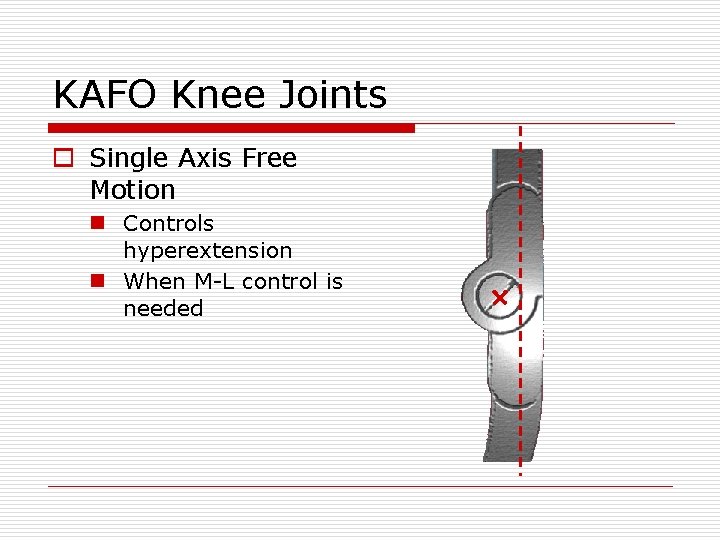 KAFO Knee Joints

Single Axis Free Motion

Controls hyperextension

When M-L control is needed